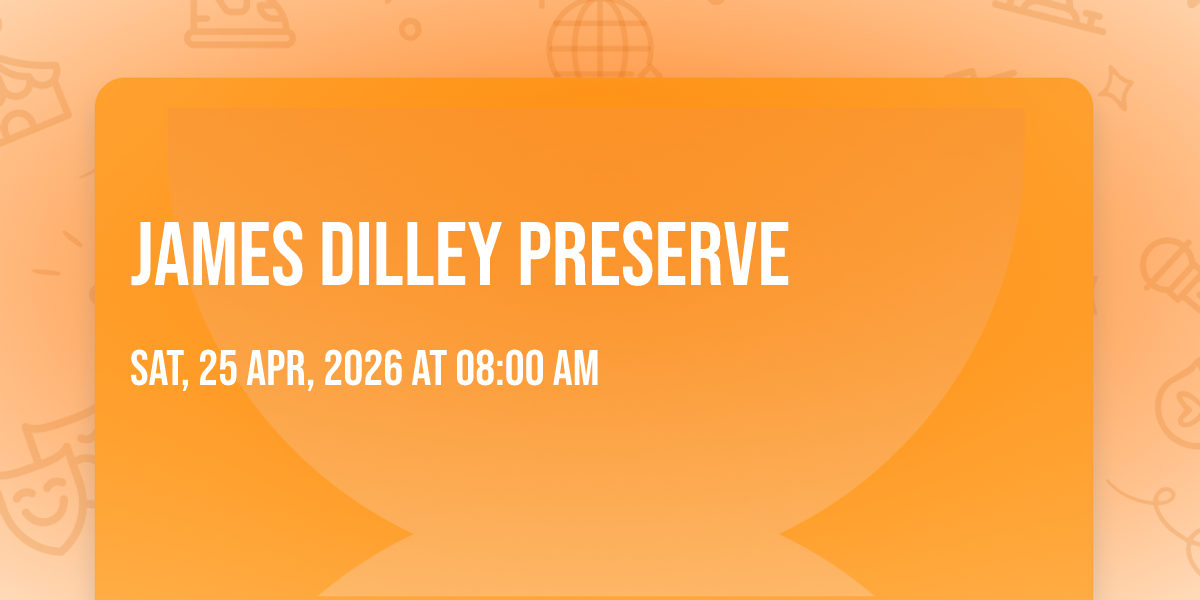 JAMES DILLEY PRESERVE

SAT, 25 APR, 2026 AT 08:00 AM